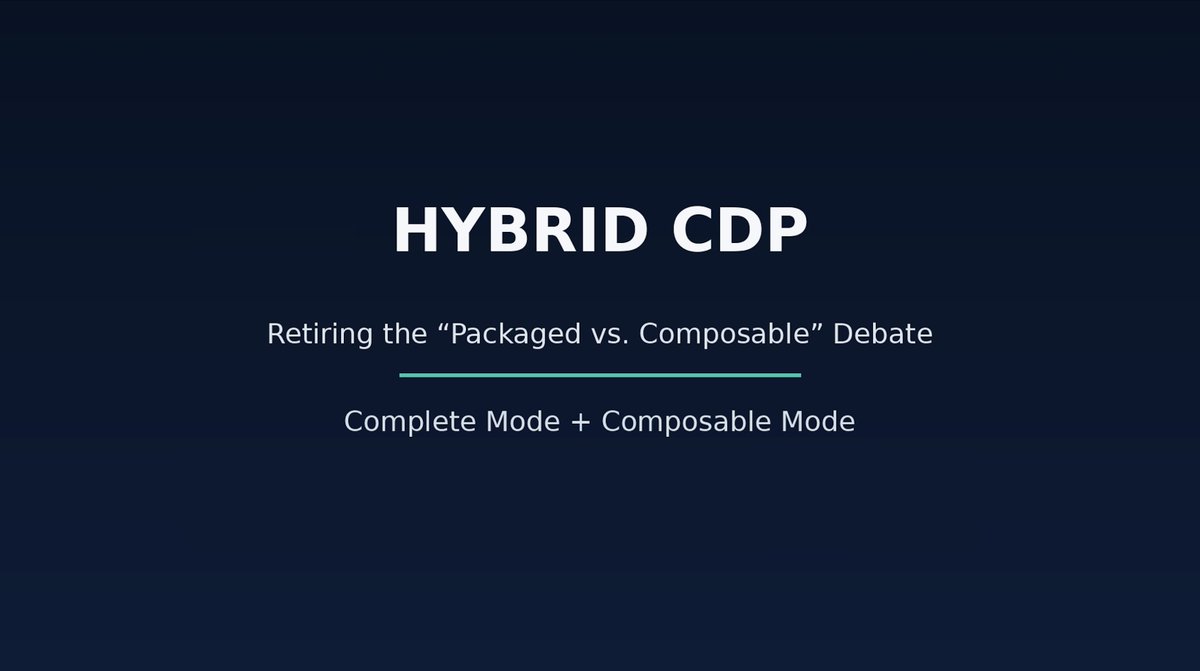 HYBRID CDP

Retiring the “Packaged vs. Composable” Debate

Complete Mode + Composable Mode